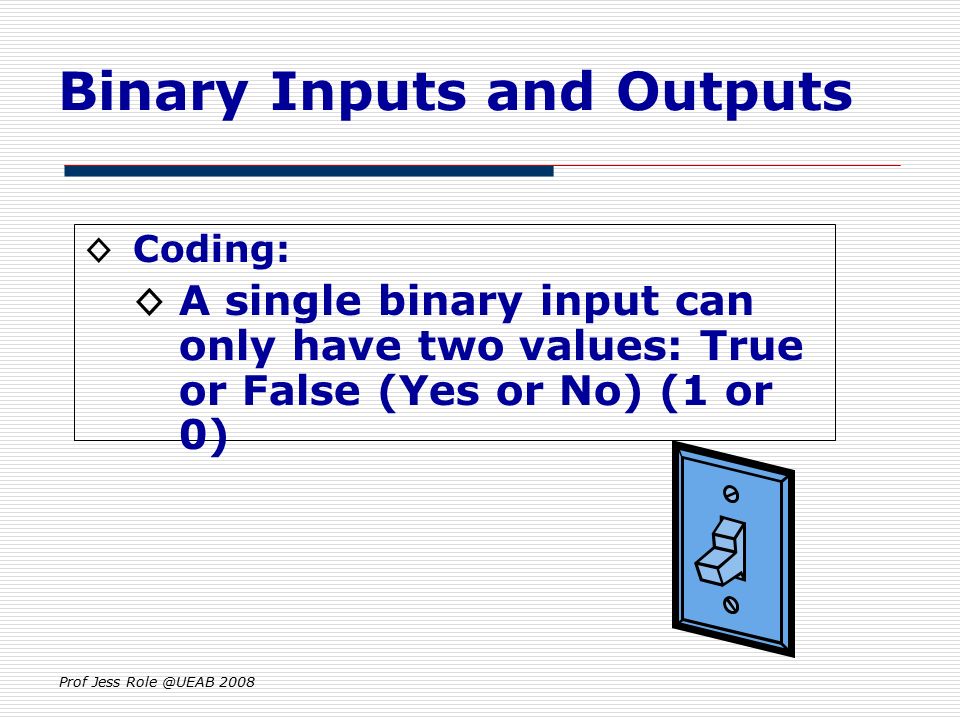 Binary Inputs and Outputs

◇ Coding:

◇ A single binary input can only have two values: True or False (Yes or No) (1 or 0)

Prof Jess Role @UEAB 2008